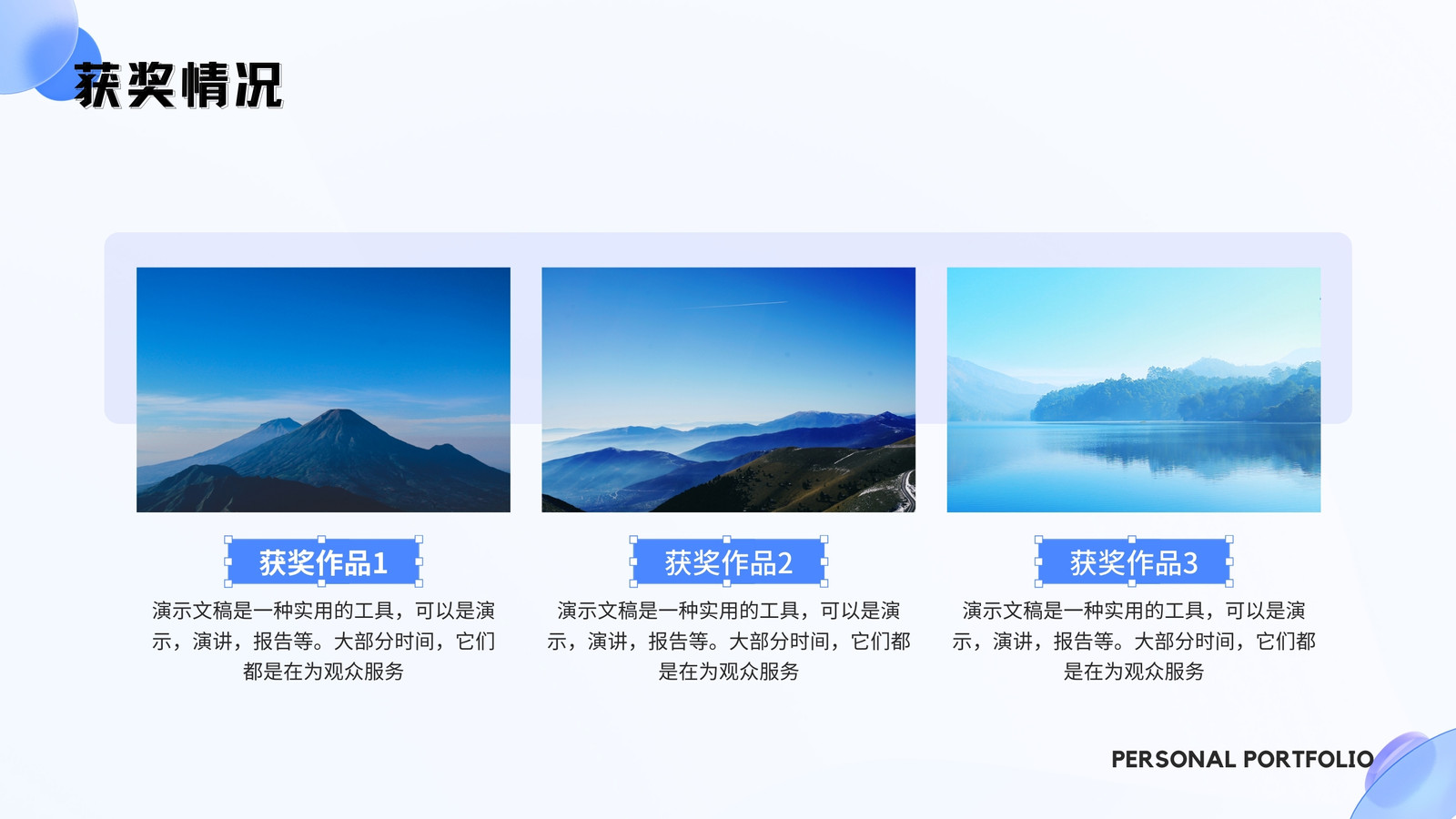 获奖情况

获奖作品1

演示文稿是一种实用的工具，可以是演示，演讲，报告等。大部分时间，它们都是在为观众服务

获奖作品2

演示文稿是一种实用的工具，可以是演示，演讲，报告等。大部分时间，它们都是在为观众服务

获奖作品3

演示文稿是一种实用的工具，可以是演示，演讲，报告等。大部分时间，它们都是在为观众服务

PERSONAL PORTFOLIO